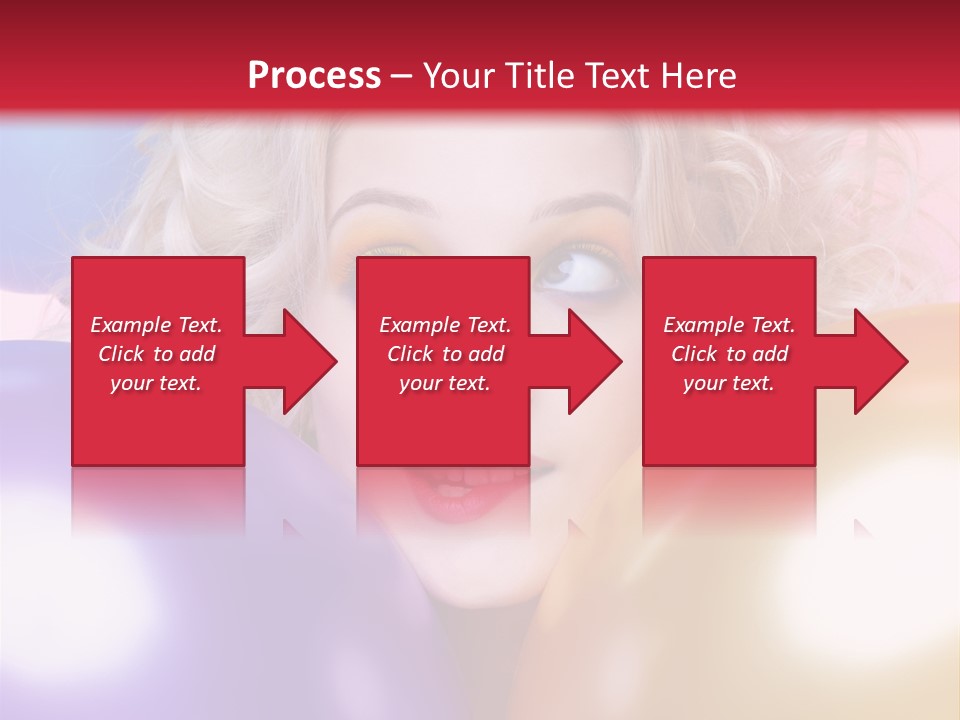 Process – Your Title Text Here

Example Text. Click to add your text.

Example Text. Click to add your text.

Example Text. Click to add your text.